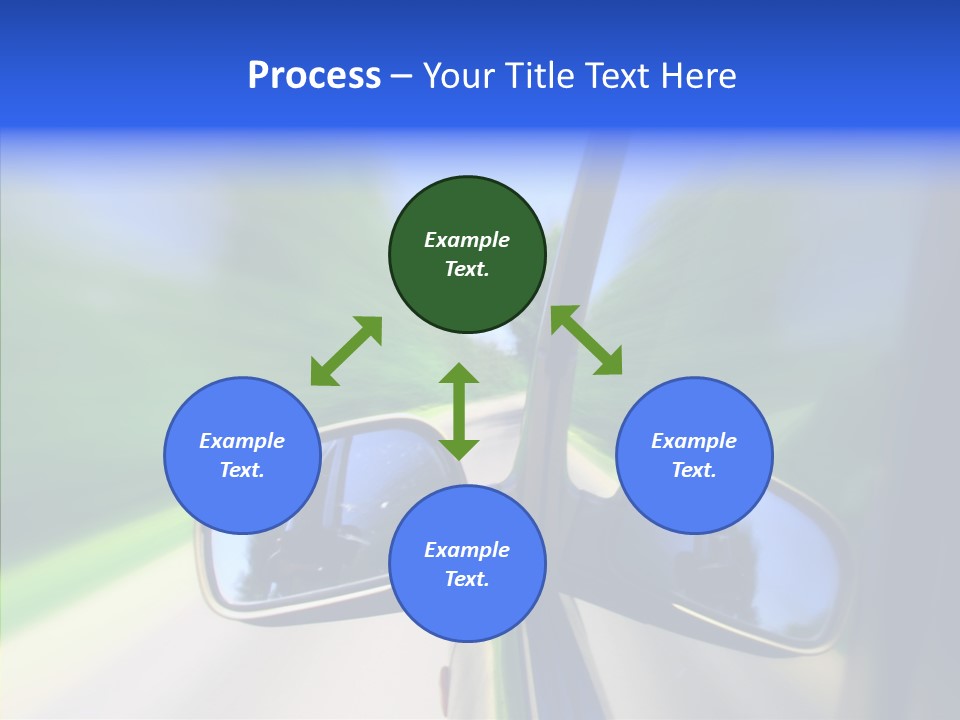 Process – Your Title Text Here

Example Text.

Example Text.

Example Text.

Example Text.